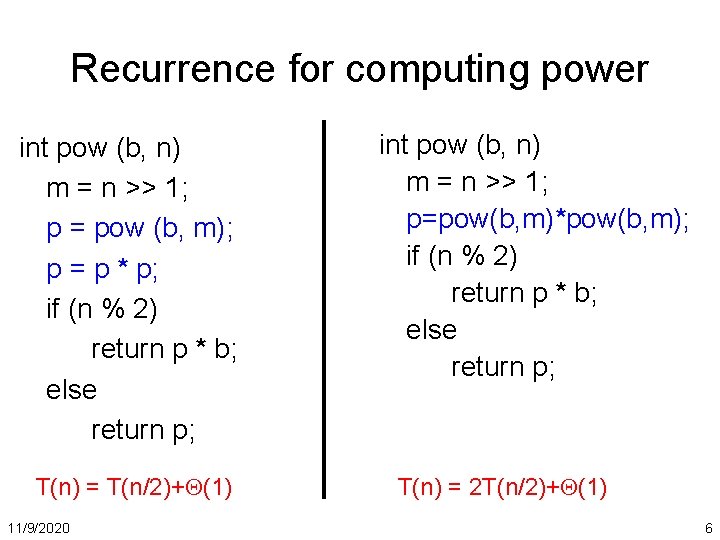 Recurrence for computing power

int pow (b, n)
m = n >> 1;
p = pow (b, m);
p = p * p;
if (n % 2)
return p * b;
else
return p;

$T(n) = T(n/2)+\Theta(1)$

int pow (b, n)
m = n >> 1;
p=pow(b,m)*pow(b,m);
if (n % 2)
return p * b;
else
return p;

$T(n) = 2T(n/2)+\Theta(1)$

11/9/2020

6